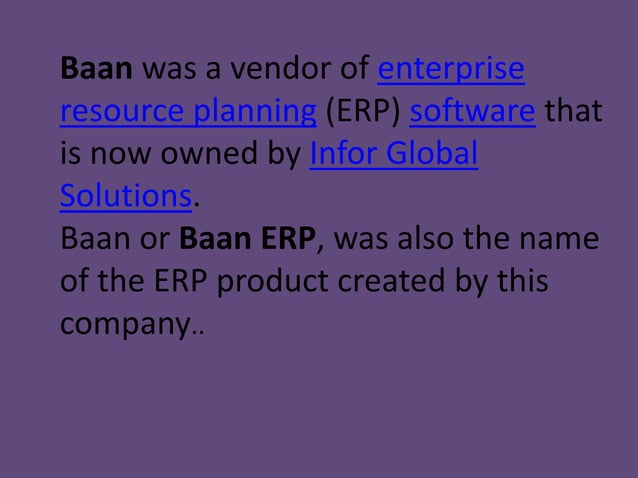 Baan was a vendor of enterprise resource planning (ERP) software that is now owned by Infor Global Solutions.
Baan or Baan ERP, was also the name of the ERP product created by this company..